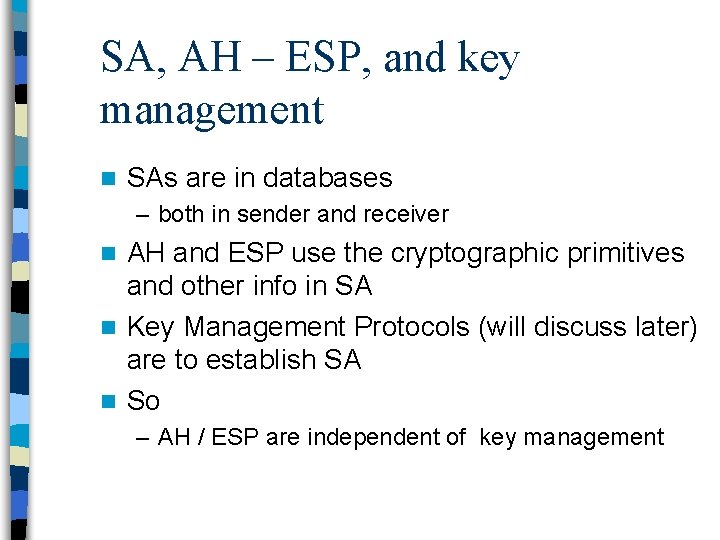 SA, AH – ESP, and key management

SAs are in databases
– both in sender and receiver

AH and ESP use the cryptographic primitives and other info in SA

Key Management Protocols (will discuss later) are to establish SA

So
– AH / ESP are independent of key management